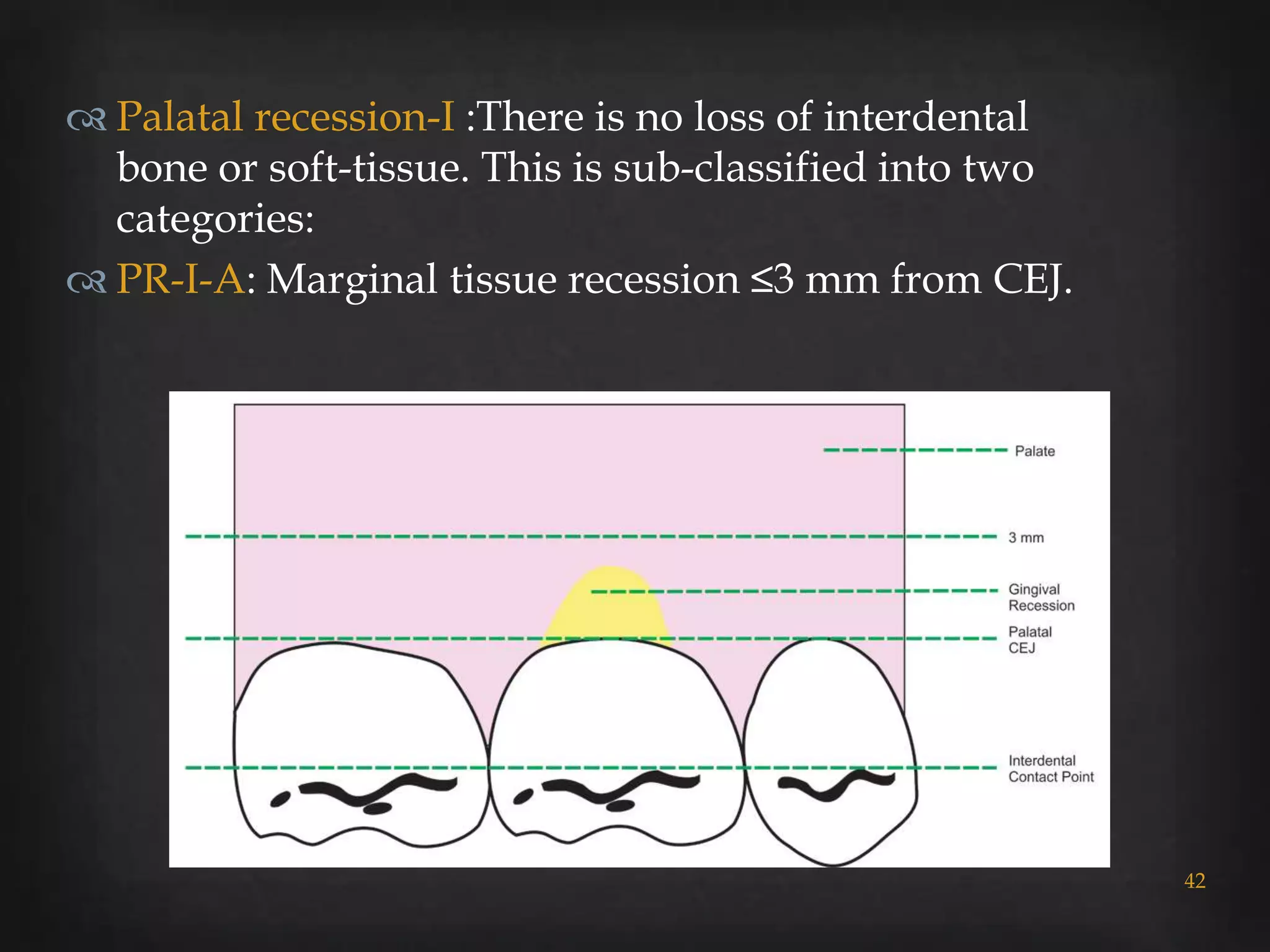 Palatal recession-I :There is no loss of interdental bone or soft-tissue. This is sub-classified into two categories:

PR-I-A: Marginal tissue recession ≤3 mm from CEJ.

Palate

3 mm

Gingival Recession

Palatal CEJ

Interdental Contact Point

42